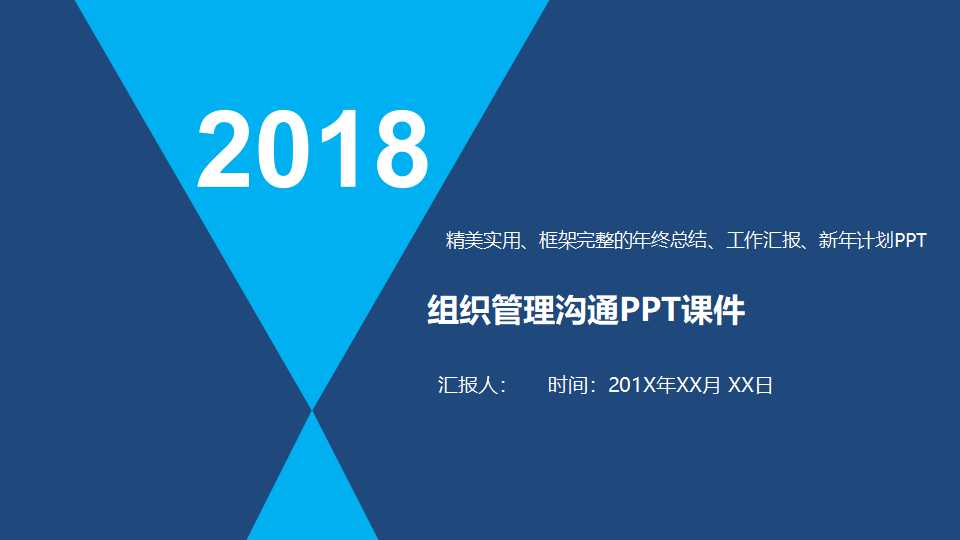 2018

精美实用、框架完整的年终总结、工作汇报、新年计划PPT

组织管理沟通PPT课件

汇报人：　　时间：201X年XX月 XX日